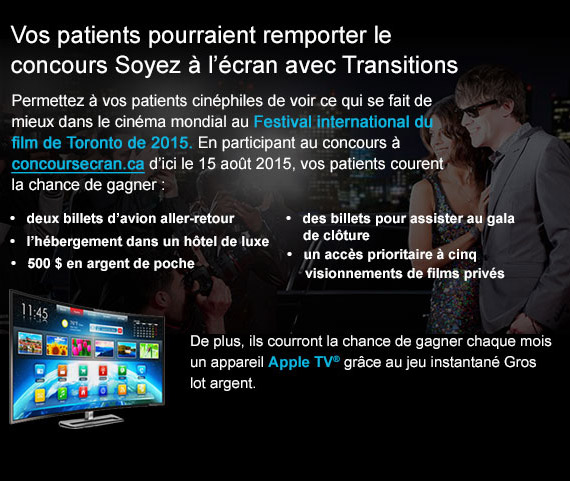 Vos patients pourraient remporter le concours Soyez à l'écran avec Transitions

Permettez à vos patients cinéphiles de voir ce qui se fait de mieux dans le cinéma mondial au Festival international du film de Toronto de 2015. En participant au concours à concoursecran.ca d'ici le 15 août 2015, vos patients courent la chance de gagner :

• deux billets d'avion aller-retour
• l'hébergement dans un hôtel de luxe
• 500 $ en argent de poche

• des billets pour assister au gala de clôture
• un accès prioritaire à cinq visionnements de films privés

11:45

De plus, ils courront la chance de gagner chaque mois un appareil Apple TV® grâce au jeu instantané Gros lot argent.